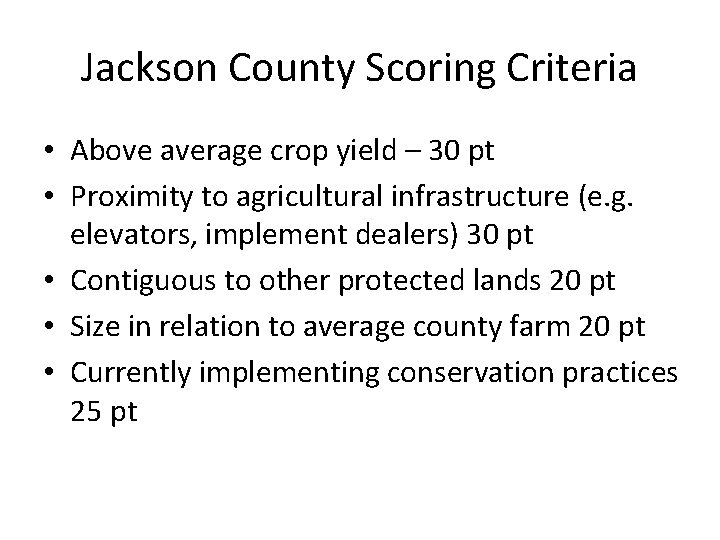 Jackson County Scoring Criteria

• Above average crop yield – 30 pt
• Proximity to agricultural infrastructure (e.g. elevators, implement dealers) 30 pt
• Contiguous to other protected lands 20 pt
• Size in relation to average county farm 20 pt
• Currently implementing conservation practices 25 pt